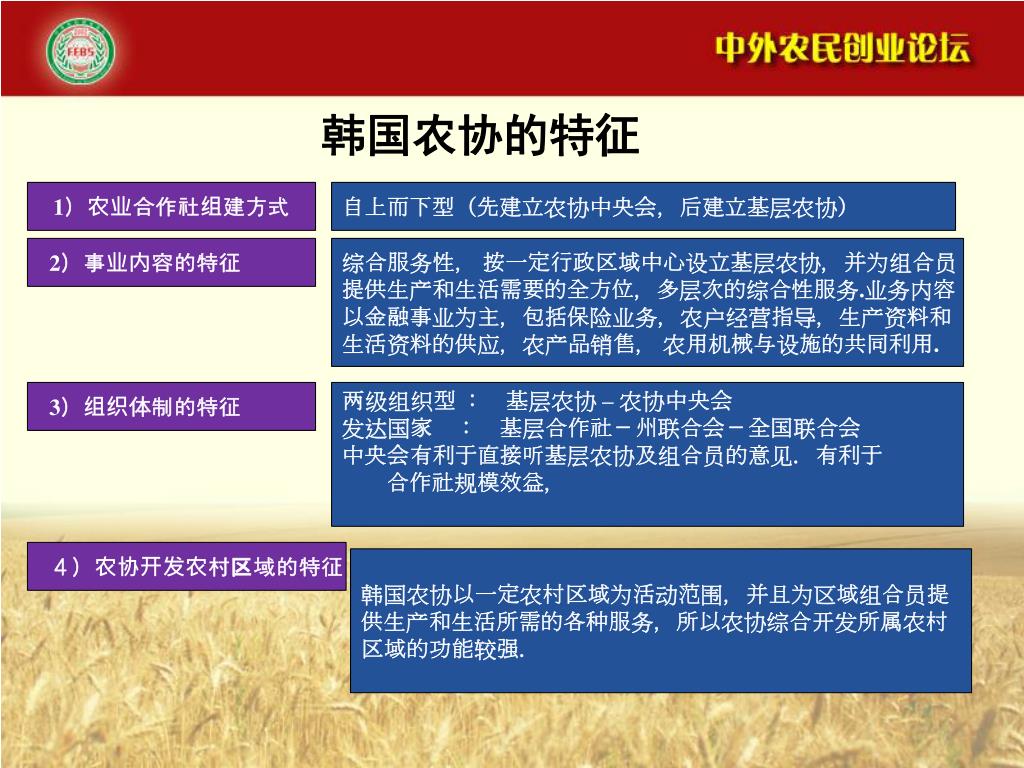 FEBS

中外农民创业论坛

韩国农协的特征

1）农业合作社组建方式

自上而下型（先建立农协中央会，后建立基层农协）

2）事业内容的特征

综合服务性， 按一定行政区域中心设立基层农协，并为组合员提供生产和生活需要的全方位，多层次的综合性服务.业务内容以金融事业为主，包括保险业务，农户经营指导，生产资料和生活资料的供应，农产品销售， 农用机械与设施的共同利用.

3）组织体制的特征

两级组织型 ： 基层农协－农协中央会
发达国家 ： 基层合作社－州联合会－全国联合会
中央会有利于直接听基层农协及组合员的意见. 有利于合作社规模效益,

4）农协开发农村区域的特征

韩国农协以一定农村区域为活动范围，并且为区域组合员提供生产和生活所需的各种服务，所以农协综合开发所属农村区域的功能较强.